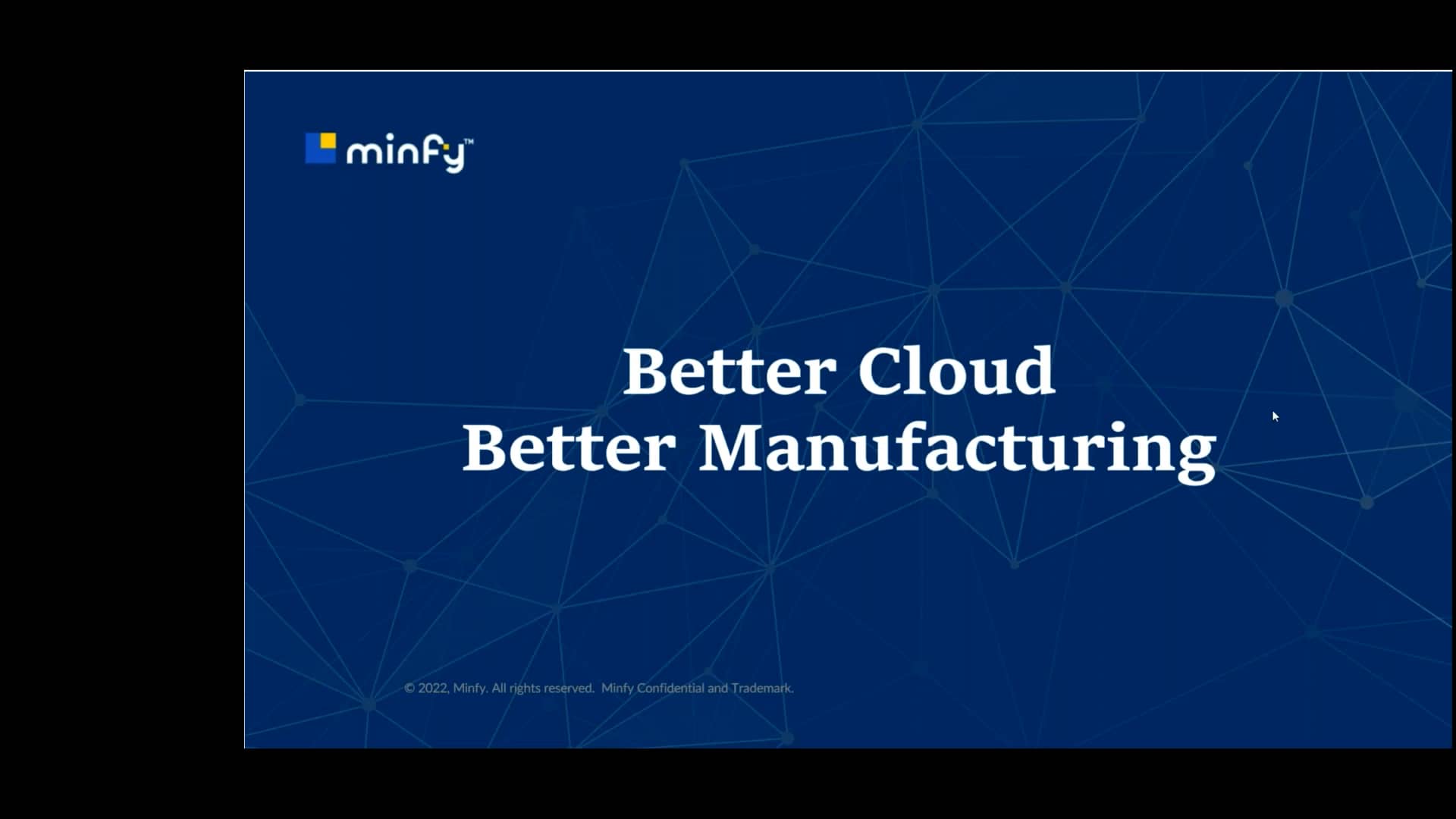 minfy™

Better Cloud
Better Manufacturing

© 2022, Minfy. All rights reserved. Minfy Confidential and Trademark.